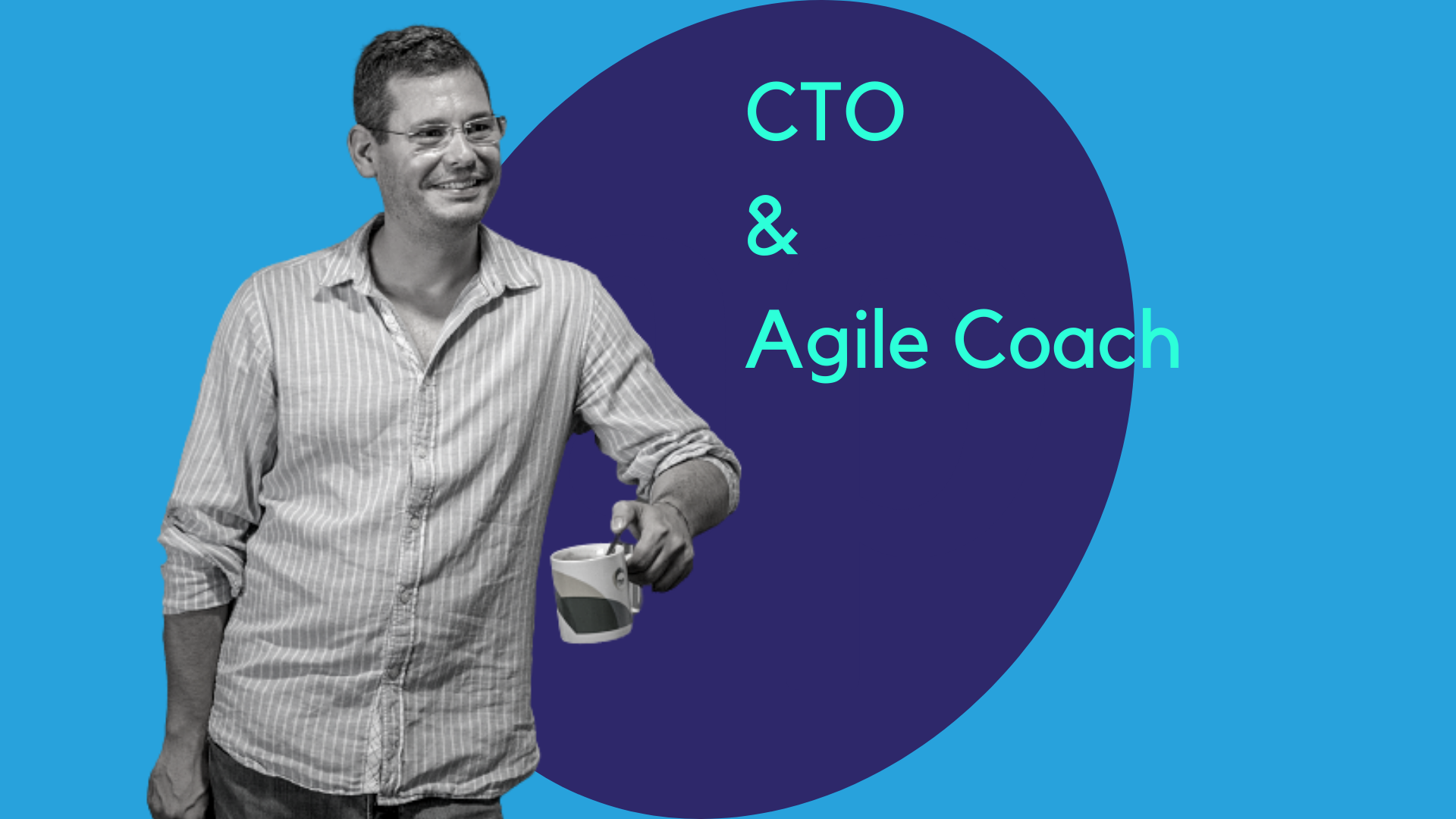 CTO

&

Agile Coach